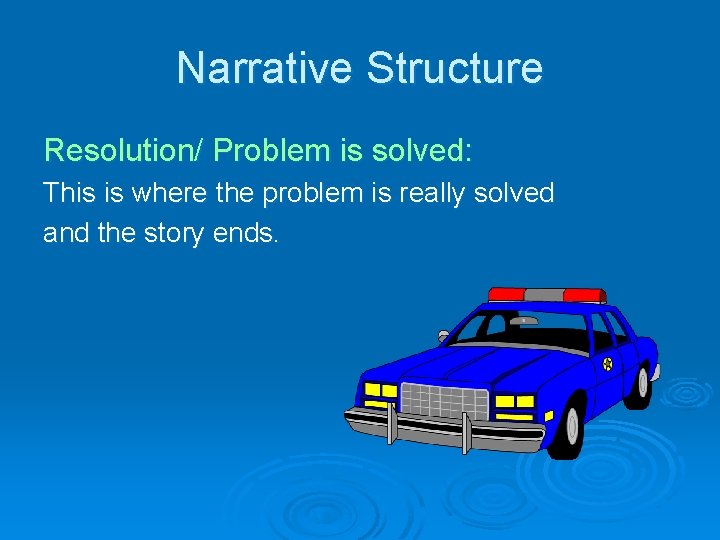 Narrative Structure

Resolution/ Problem is solved:

This is where the problem is really solved and the story ends.